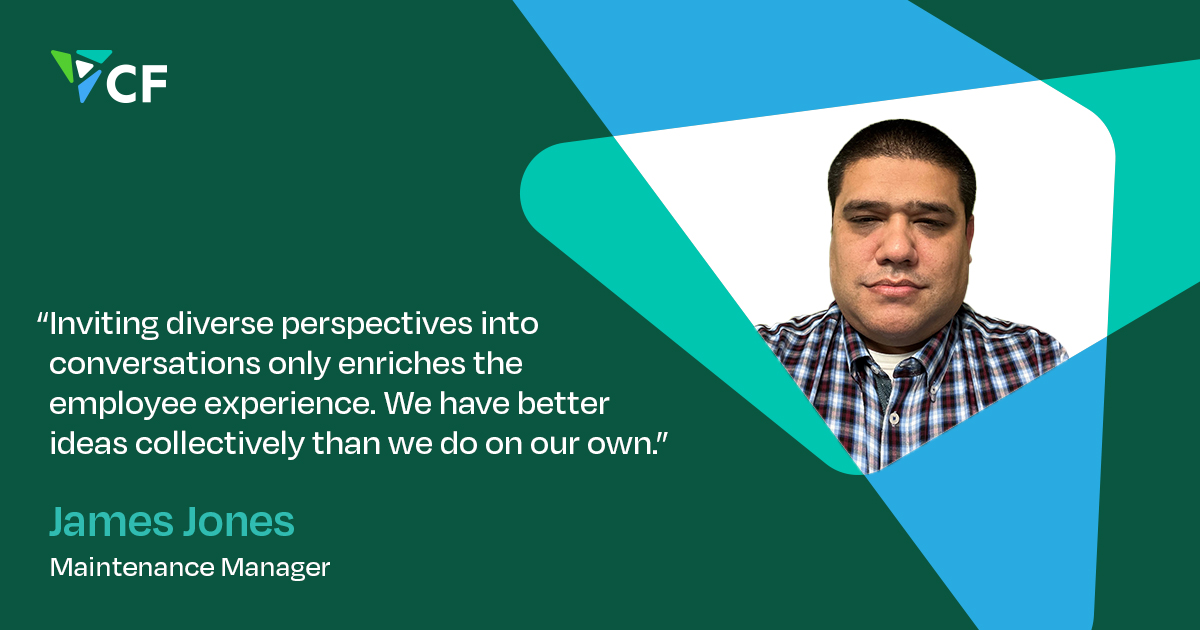 CF

“Inviting diverse perspectives into conversations only enriches the employee experience. We have better ideas collectively than we do on our own.”

James Jones

Maintenance Manager